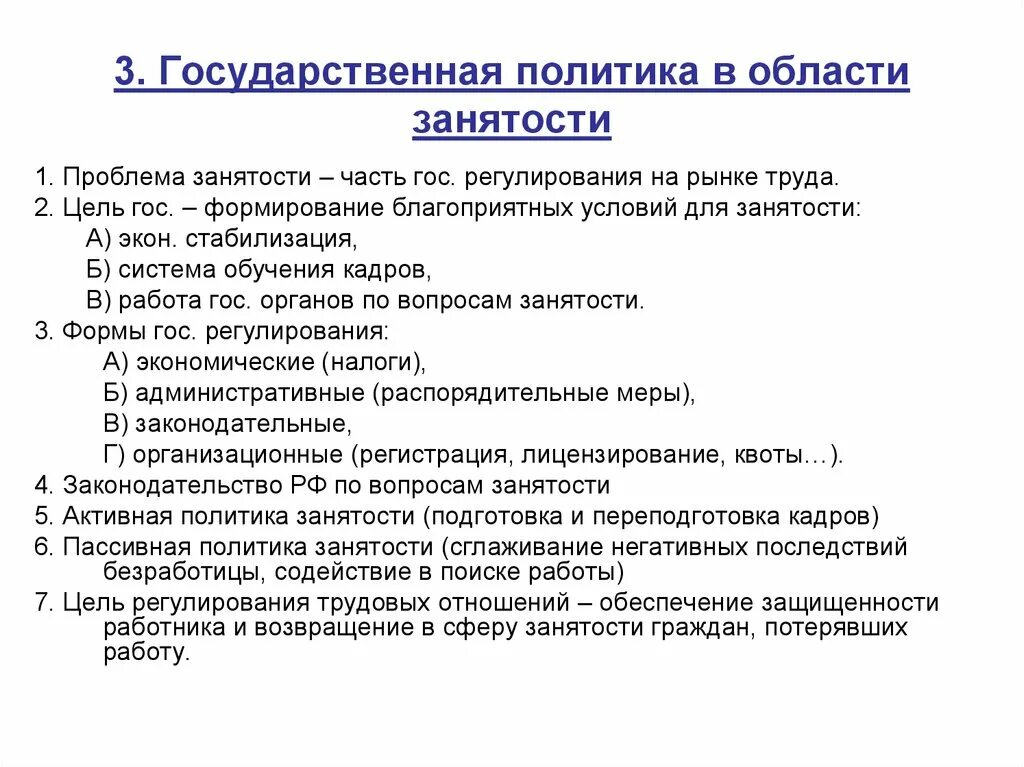 3. Государственная политика в области занятости

1. Проблема занятости – часть гос. регулирования на рынке труда.
2. Цель гос. – формирование благоприятных условий для занятости:
А) экон. стабилизация,
Б) система обучения кадров,
В) работа гос. органов по вопросам занятости.
3. Формы гос. регулирования:
А) экономические (налоги),
Б) административные (распорядительные меры),
В) законодательные,
Г) организационные (регистрация, лицензирование, квоты…).
4. Законодательство РФ по вопросам занятости
5. Активная политика занятости (подготовка и переподготовка кадров)
6. Пассивная политика занятости (сглаживание негативных последствий безработицы, содействие в поиске работы)
7. Цель регулирования трудовых отношений – обеспечение защищенности работника и возвращение в сферу занятости граждан, потерявших работу.